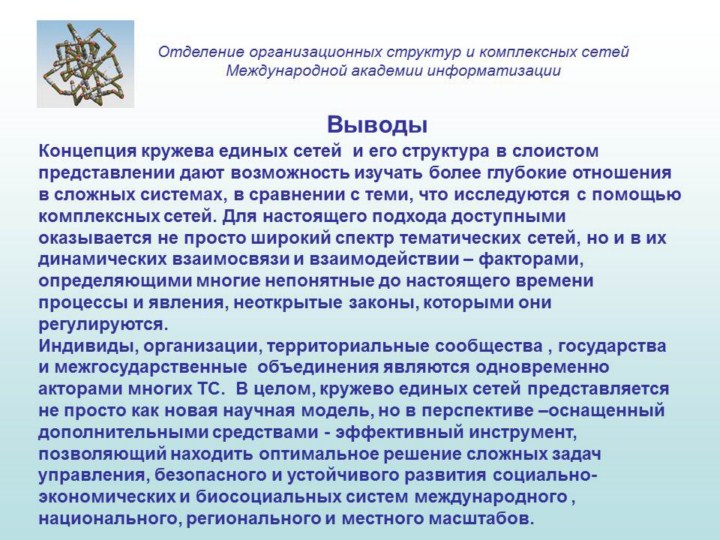 Отделение организационных структур и комплексных сетей Международной академии информатизации

Выводы

Концепция кружева единых сетей и его структура в слоистом представлении дают возможность изучать более глубокие отношения в сложных системах, в сравнении с теми, что исследуются с помощью комплексных сетей. Для настоящего подхода доступными оказывается не просто широкий спектр тематических сетей, но и в их динамических взаимосвязи и взаимодействии – факторами, определяющими многие непонятные до настоящего времени процессы и явления, неоткрытые законы, которыми они регулируются.

Индивиды, организации, территориальные сообщества , государства и межгосударственные объединения являются одновременно акторами многих ТС. В целом, кружево единых сетей представляется не просто как новая научная модель, но в перспективе –оснащенный дополнительными средствами - эффективный инструмент, позволяющий находить оптимальное решение сложных задач управления, безопасного и устойчивого развития социально-экономических и биосоциальных систем международного , национального, регионального и местного масштабов.